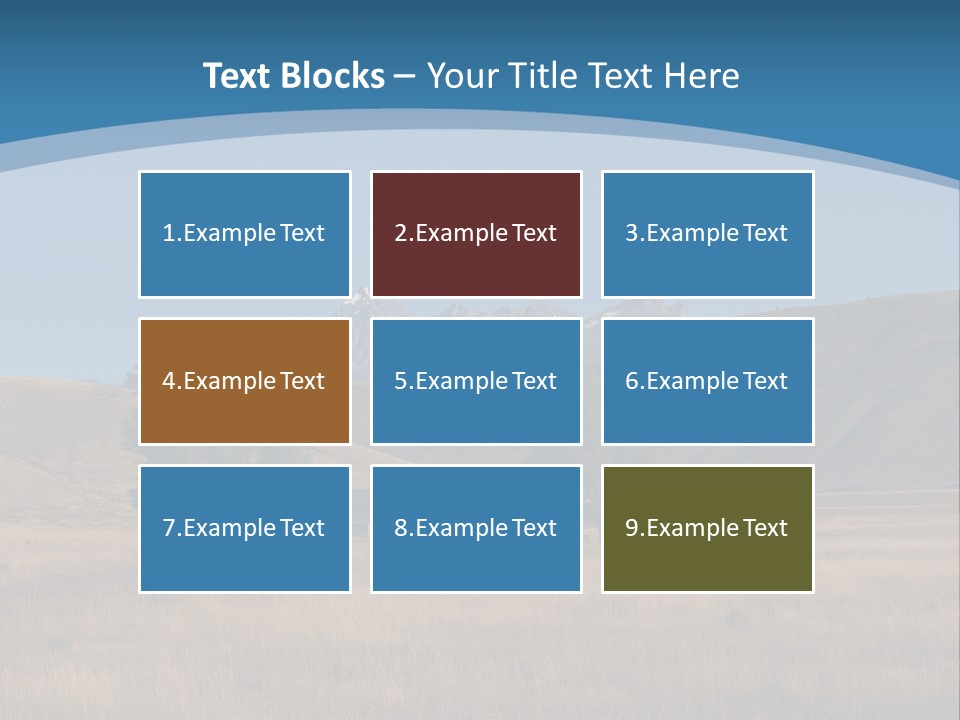 Text Blocks – Your Title Text Here

1.Example Text

2.Example Text

3.Example Text

4.Example Text

5.Example Text

6.Example Text

7.Example Text

8.Example Text

9.Example Text